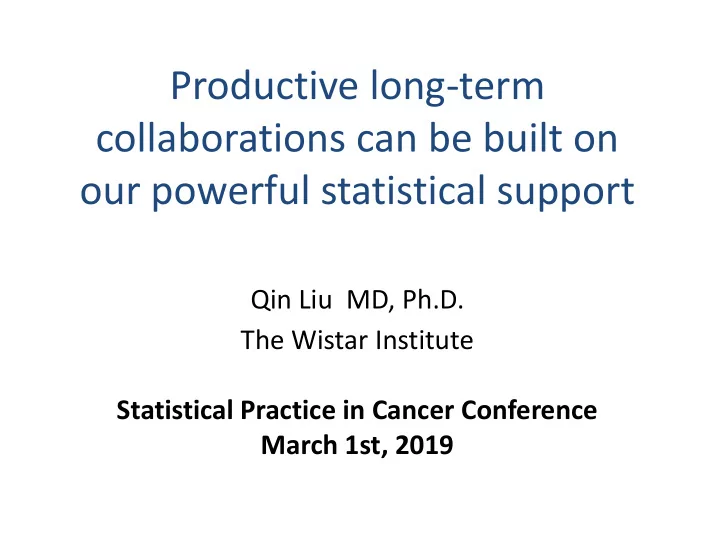 Productive long-term collaborations can be built on our powerful statistical support

Qin Liu MD, Ph.D.
The Wistar Institute

Statistical Practice in Cancer Conference
March 1st, 2019